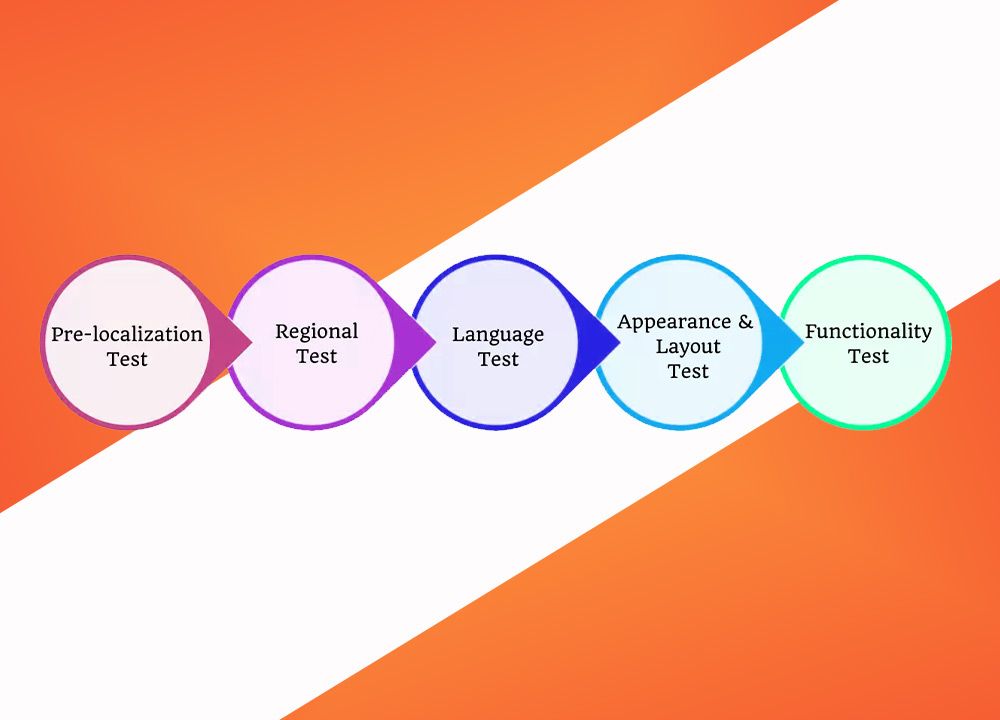 Pre-localization Test

Regional Test

Language Test

Appearance & Layout Test

Functionality Test